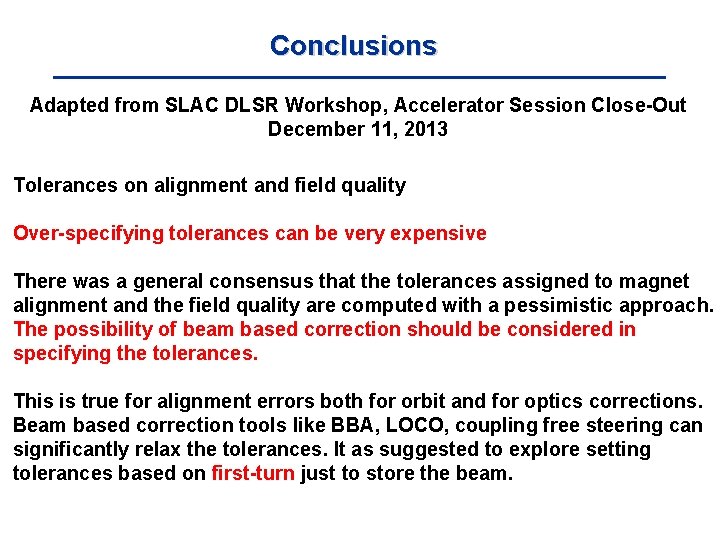 Conclusions

Adapted from SLAC DLSR Workshop, Accelerator Session Close-Out
December 11, 2013

Tolerances on alignment and field quality

Over-specifying tolerances can be very expensive

There was a general consensus that the tolerances assigned to magnet alignment and the field quality are computed with a pessimistic approach. The possibility of beam based correction should be considered in specifying the tolerances.

This is true for alignment errors both for orbit and for optics corrections. Beam based correction tools like BBA, LOCO, coupling free steering can significantly relax the tolerances. It as suggested to explore setting tolerances based on first-turn just to store the beam.